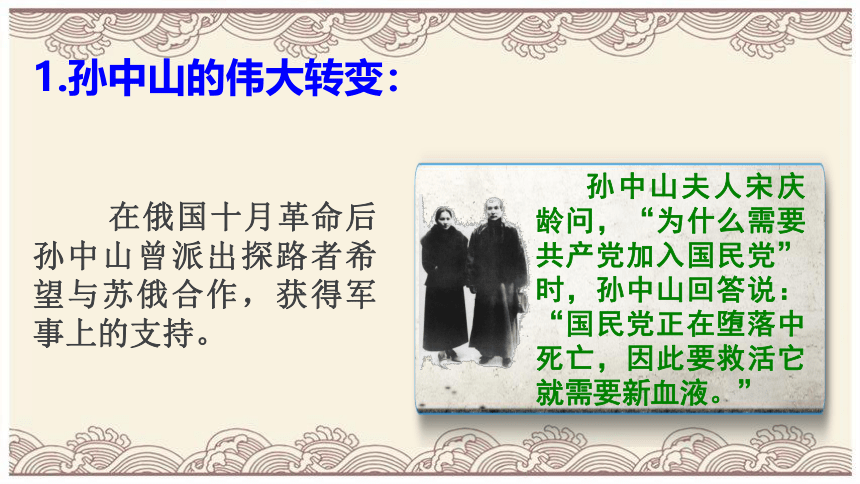 1.孙中山的伟大转变：

在俄国十月革命后孙中山曾派出探路者希望与苏俄合作，获得军事上的支持。

孙中山夫人宋庆龄问，“为什么需要共产党加入国民党”时，孙中山回答说：“国民党正在堕落中死亡，因此要救活它就需要新血液。”